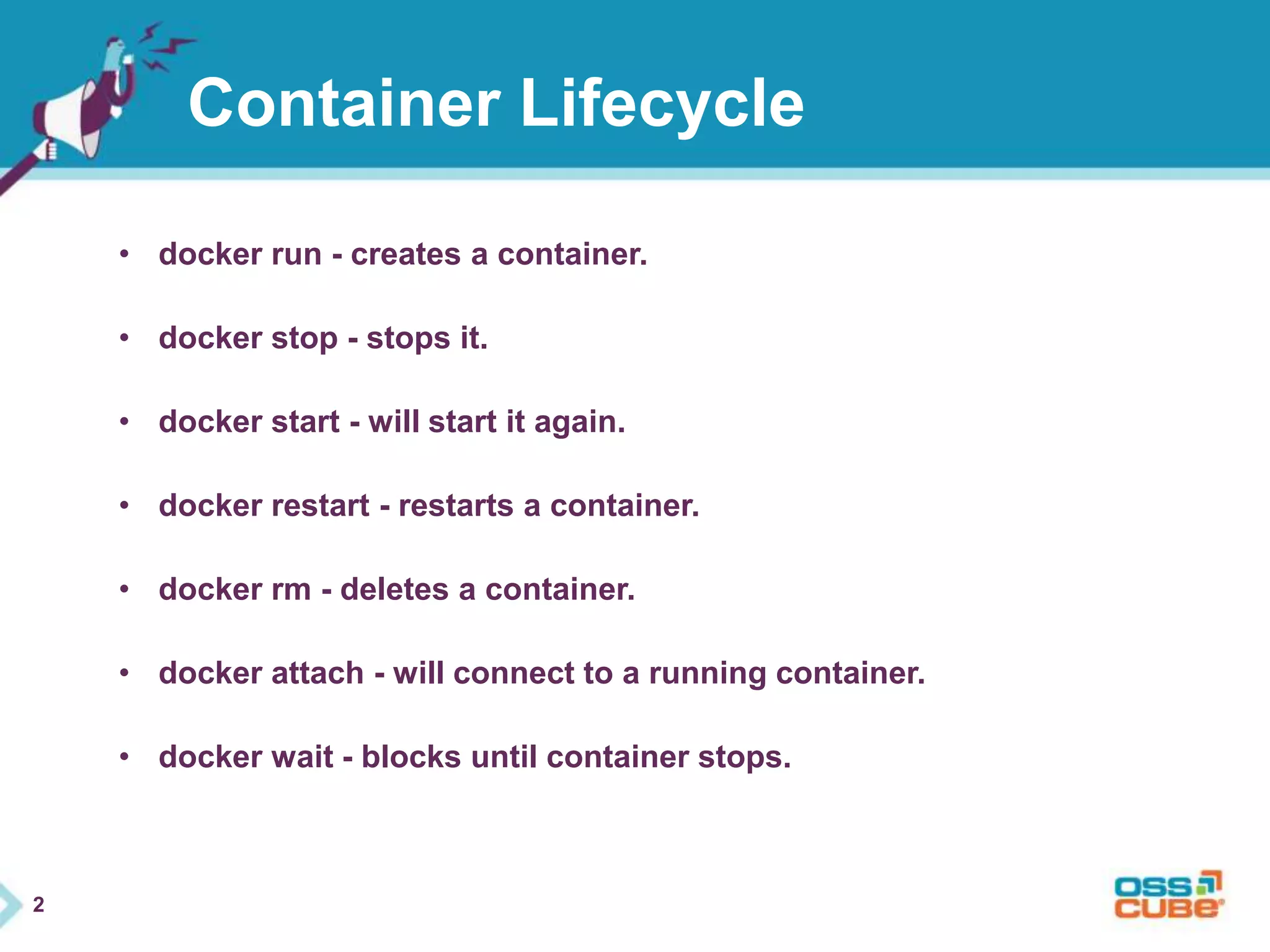 Container Lifecycle

• docker run - creates a container.

• docker stop - stops it.

• docker start - will start it again.

• docker restart - restarts a container.

• docker rm - deletes a container.

• docker attach - will connect to a running container.

• docker wait - blocks until container stops.

2

OSS CUBE